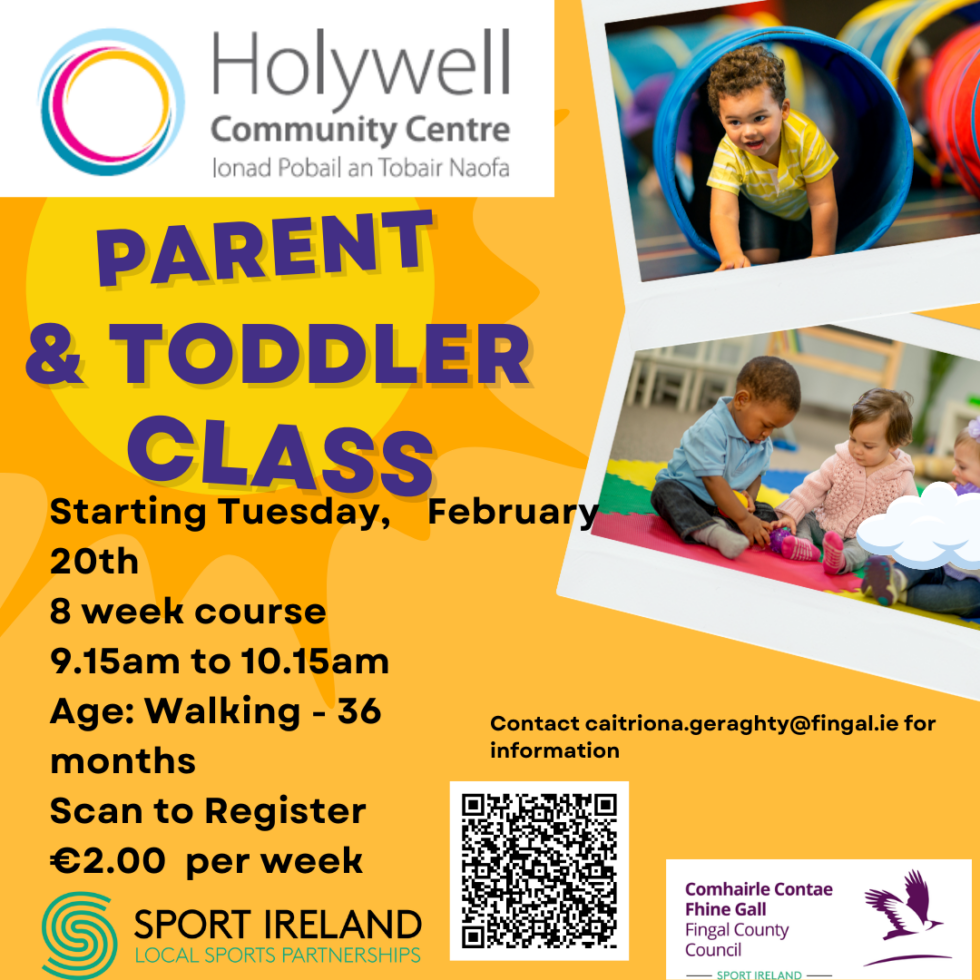 Holywell
Community Centre
Ionad Pobail an Tobair Naofa

PARENT & TODDLER CLASS

Starting Tuesday, February 20th
8 week course
9.15am to 10.15am
Age: Walking - 36 months
Scan to Register
€2.00 per week

Contact caitriona.geraghty@fingal.ie for information

SPORT IRELAND
LOCAL SPORTS PARTNERSHIPS

Comhairle Contae Fhine Gall
Fingal County Council
SPORT IRELAND